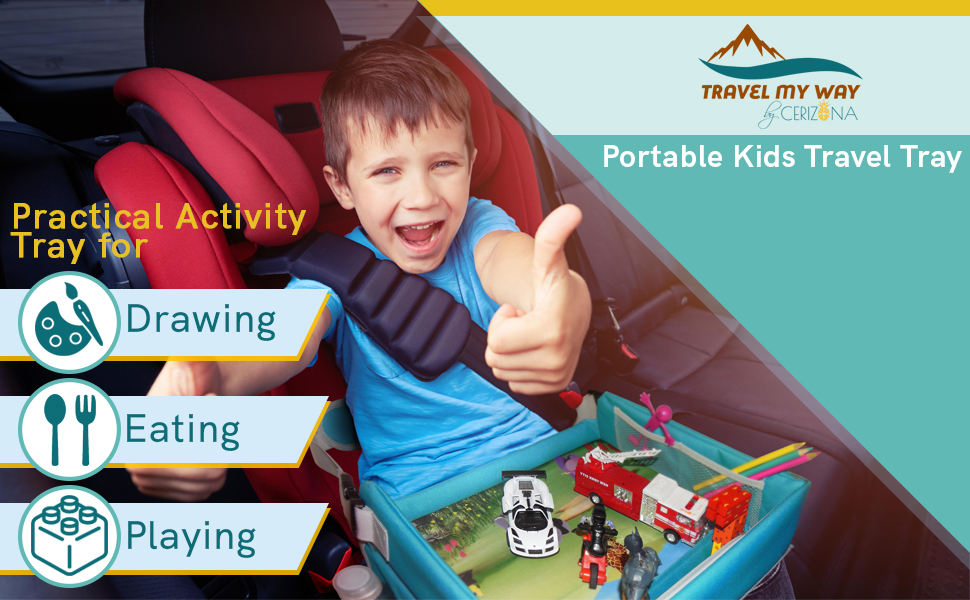 TRAVEL MY WAY
by CERIZONA

Portable Kids Travel Tray

Practical Activity Tray for

Drawing

Eating

Playing